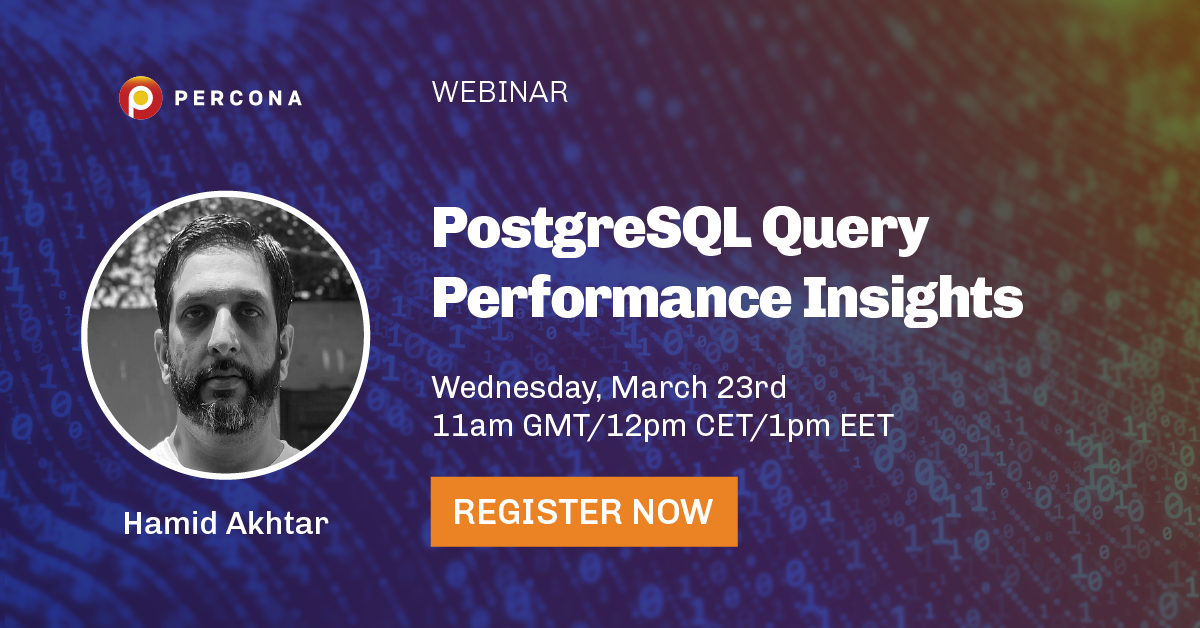 PERCONA

WEBINAR

PostgreSQL Query Performance Insights

Wednesday, March 23rd
11am GMT/12pm CET/1pm EET

REGISTER NOW

Hamid Akhtar